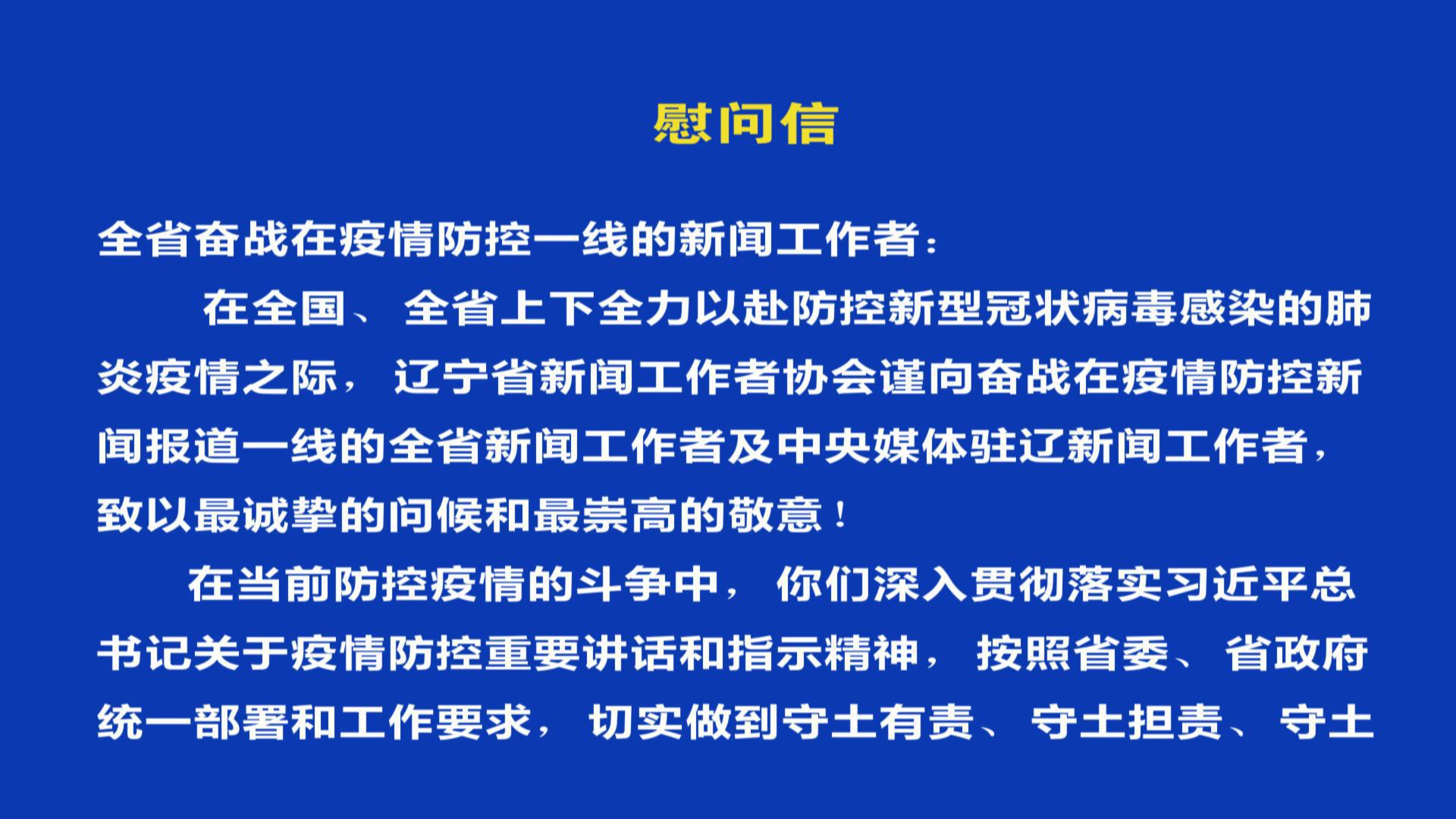 慰问信

全省奋战在疫情防控一线的新闻工作者：

在全国、全省上下全力以赴防控新型冠状病毒感染的肺炎疫情之际，辽宁省新闻工作者协会谨向奋战在疫情防控新闻报道一线的全省新闻工作者及中央媒体驻辽新闻工作者，致以最诚挚的问候和最崇高的敬意！

在当前防控疫情的斗争中，你们深入贯彻落实习近平总书记关于疫情防控重要讲话和指示精神，按照省委、省政府统一部署和工作要求，切实做到守土有责、守土担责、守土